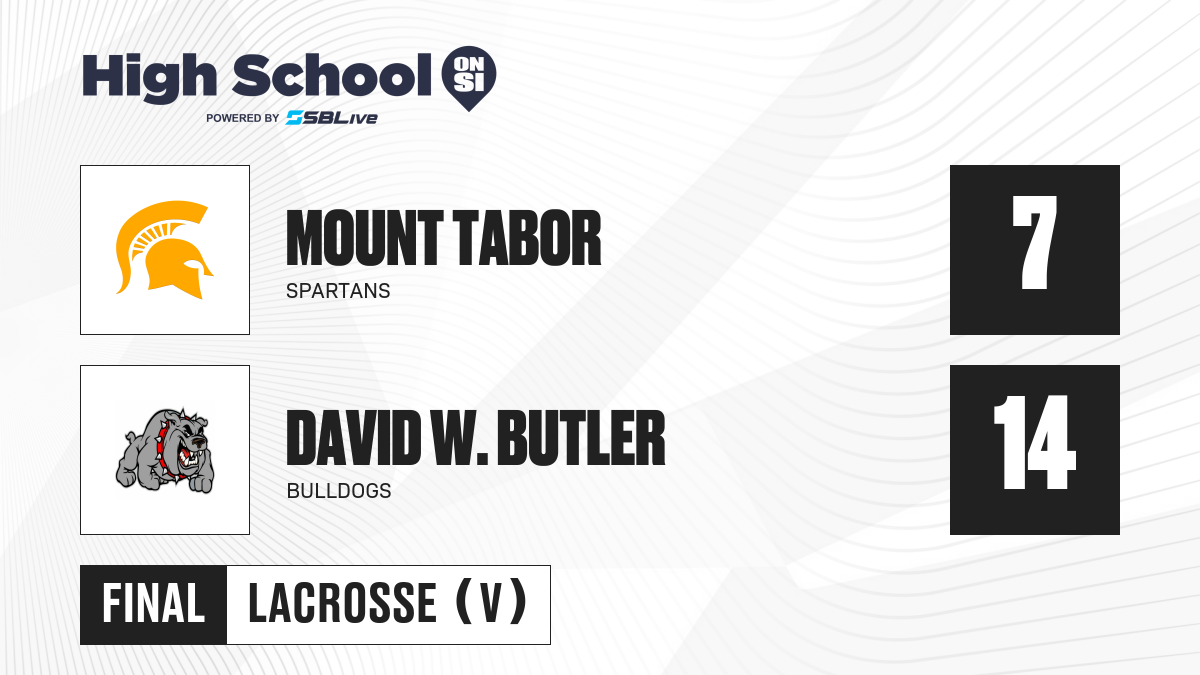 High School ON SI
POWERED BY SBLive

MOUNT TABOR
SPARTANS

7

DAVID W. BUTLER
BULLDOGS

14

FINAL LACROSSE (V)